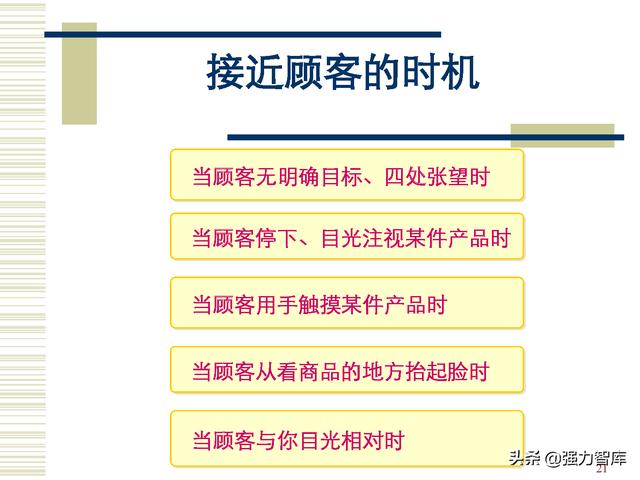 接近顾客的时机

当顾客无明确目标、四处张望时

当顾客停下、目光注视某件产品时

当顾客用手触摸某件产品时

当顾客从看商品的地方抬起脸时

当顾客与你目光相对时

头条 @强力智库

21